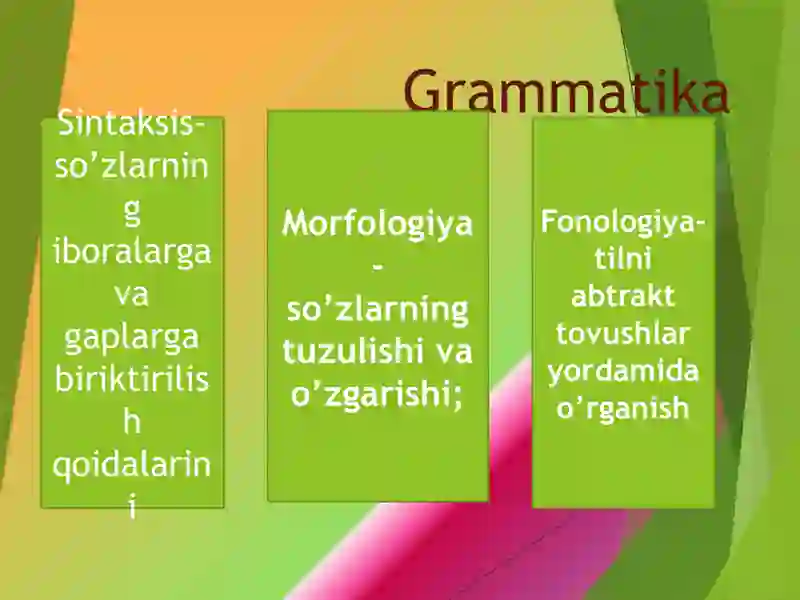 Grammatika

Sintaksis- so’zlarning iboralarga va gaplarga biriktirilish qoidalarini

Morfologiya - so’zlarning tuzulishi va o’zgarishi;

Fonologiya- tilni abtrakt tovushlar yordamida o’rganish